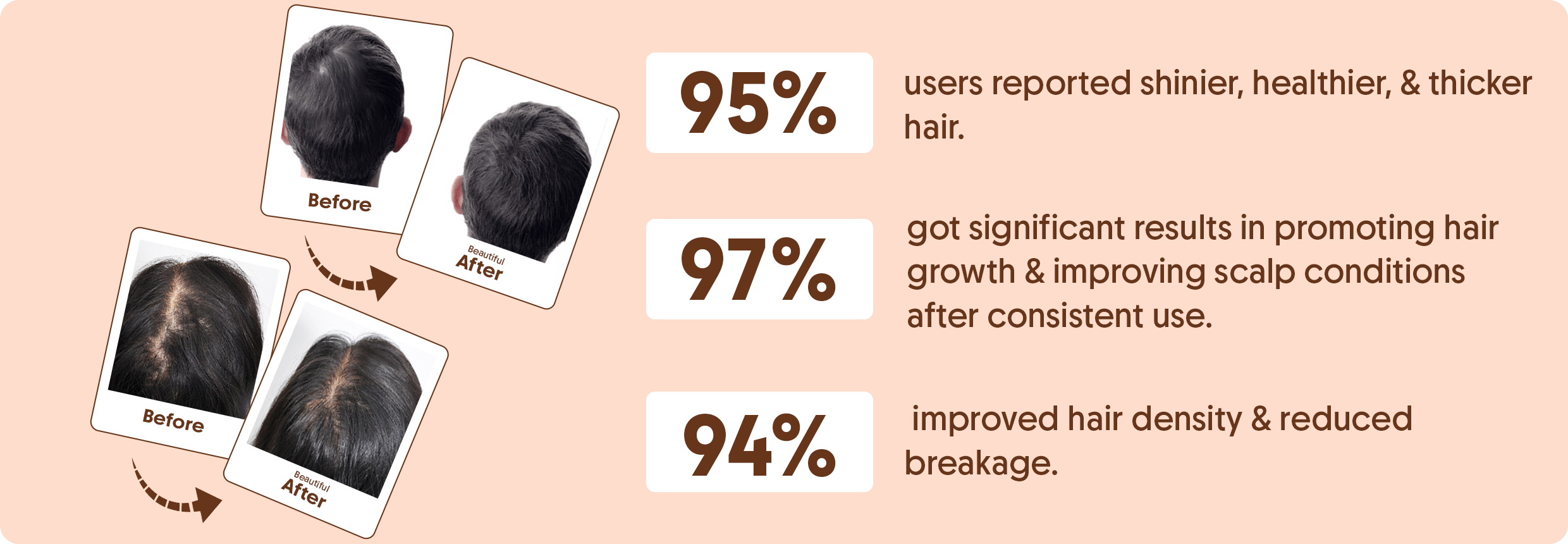 Before

Beautiful
After

Before

Beautiful
After

95%

users reported shinier, healthier, & thicker hair.

97%

got significant results in promoting hair growth & improving scalp conditions after consistent use.

94%

improved hair density & reduced breakage.